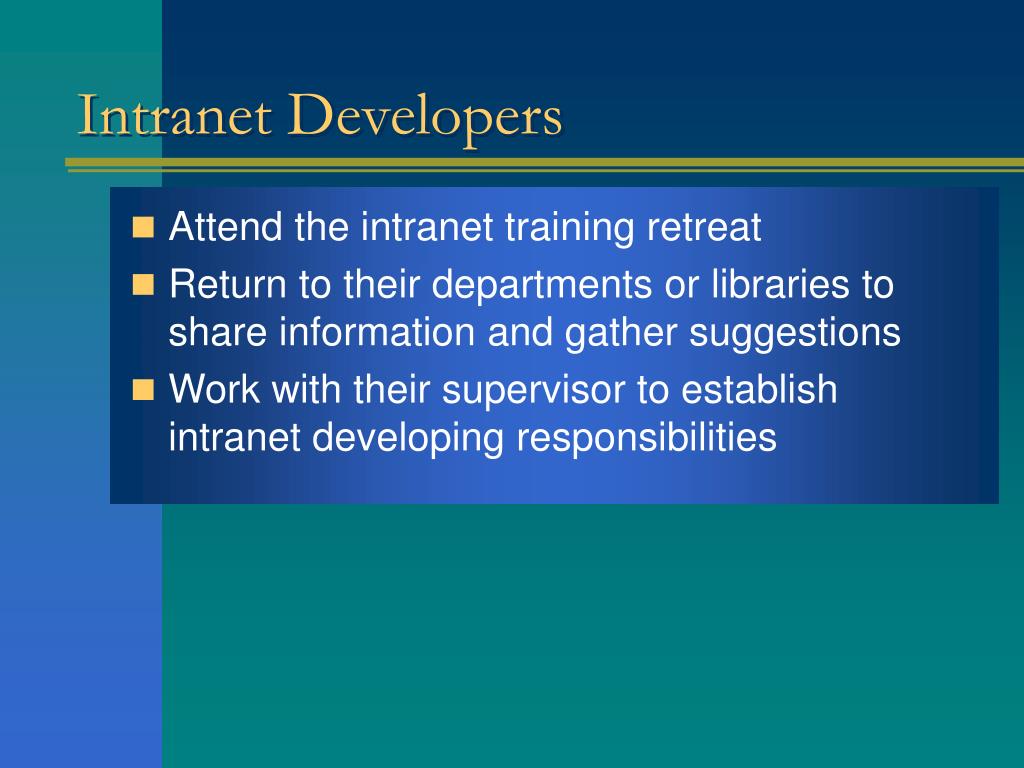 Intranet Developers

- Attend the intranet training retreat
- Return to their departments or libraries to share information and gather suggestions
- Work with their supervisor to establish intranet developing responsibilities